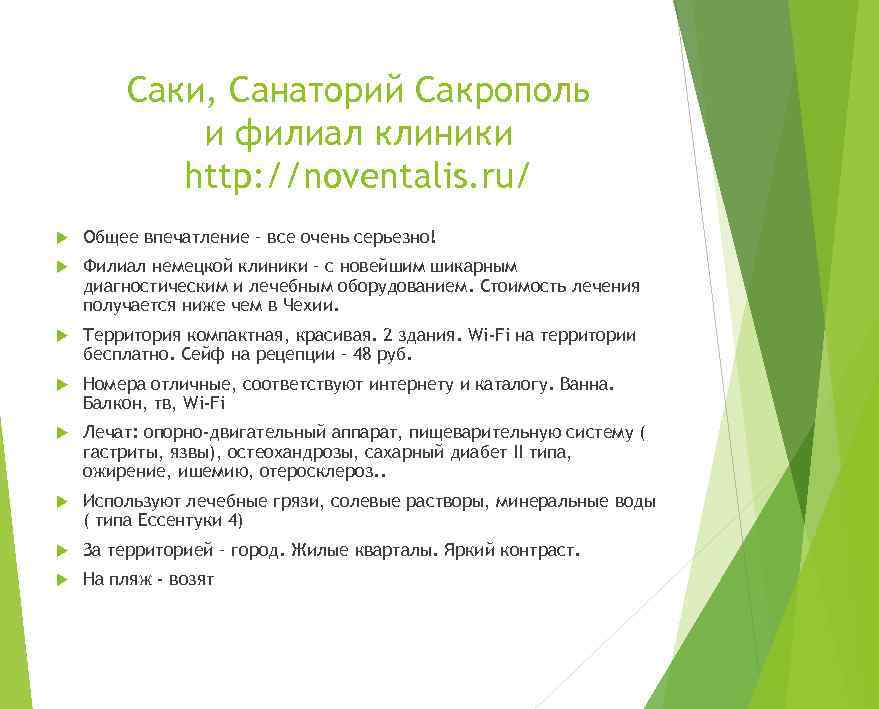 Саки, Санаторий Сакрополь и филиал клиники http://noventalis.ru/

Общее впечатление – все очень серьезно!

Филиал немецкой клиники – с новейшим шикарным диагностическим и лечебным оборудованием. Стоимость лечения получается ниже чем в Чехии.

Территория компактная, красивая. 2 здания. Wi-Fi на территории бесплатно. Сейф на рецепции – 48 руб.

Номера отличные, соответствуют интернету и каталогу. Ванна. Балкон, тв, Wi-Fi

Лечат: опорно-двигательный аппарат, пищеварительную систему ( гастриты, язвы), остеохандрозы, сахарный диабет II типа, ожирение, ишемию, отеросклероз..

Используют лечебные грязи, солевые растворы, минеральные воды ( типа Ессентуки 4)

За территорией – город. Жилые кварталы. Яркий контраст.

На пляж - возят